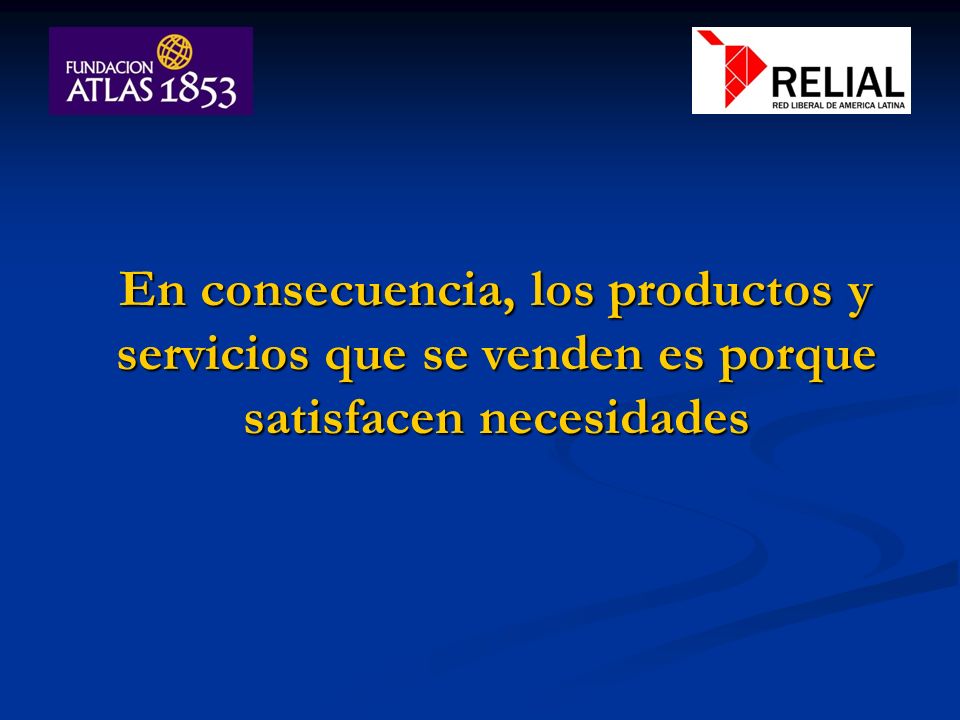 FUNDACION ATLAS 1853

RELIAL
RED LIBERAL DE AMERICA LATINA

En consecuencia, los productos y servicios que se venden es porque satisfacen necesidades